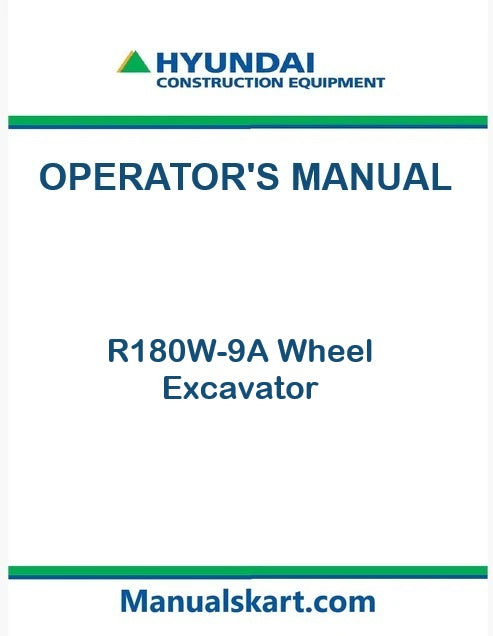 HYUNDAI
CONSTRUCTION EQUIPMENT

OPERATOR'S MANUAL

R180W-9A Wheel Excavator

Manualskart.com